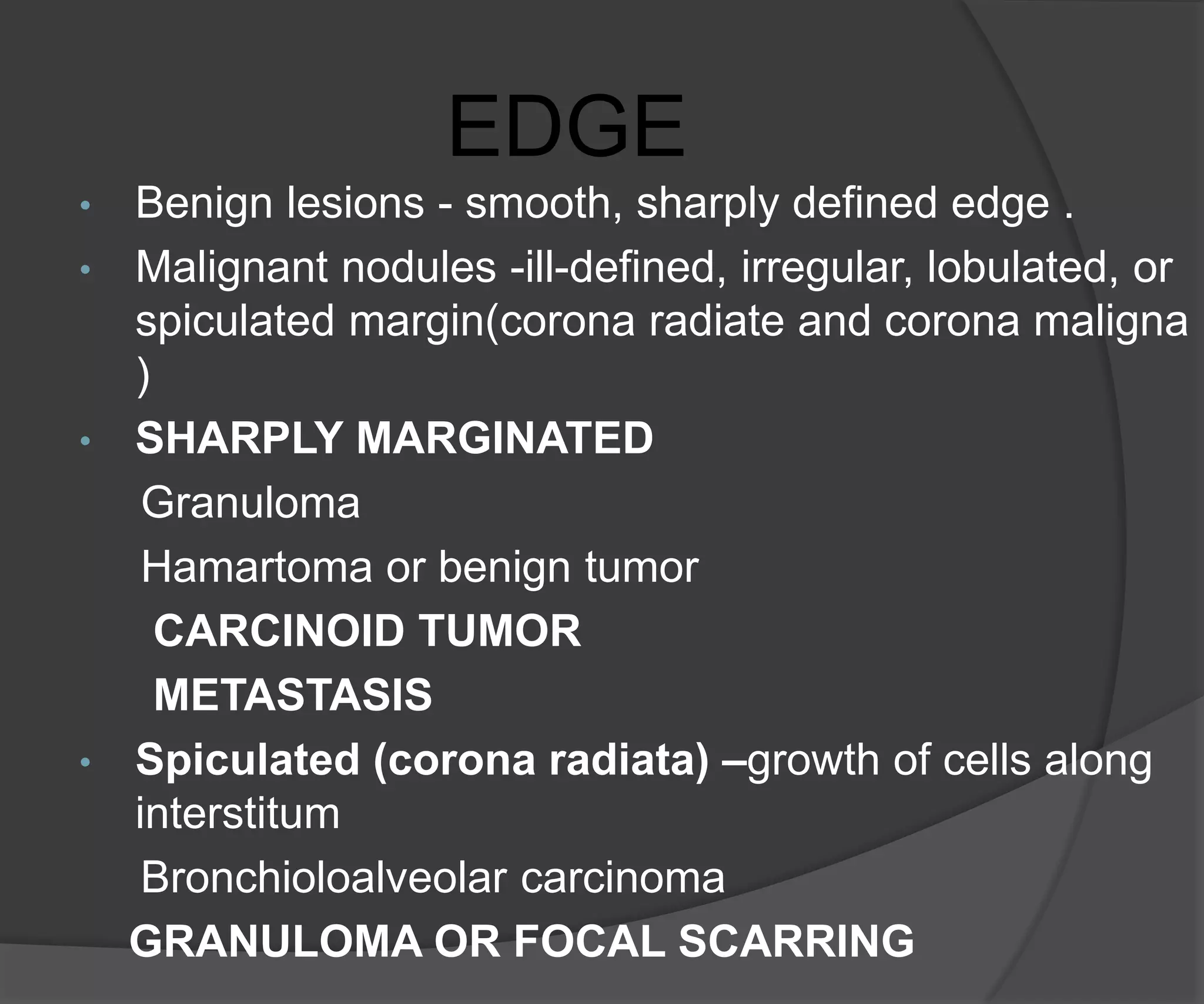 EDGE

• Benign lesions - smooth, sharply defined edge .

• Malignant nodules -ill-defined, irregular, lobulated, or spiculated margin(corona radiate and corona maligna )

• SHARPLY MARGINATED

Granuloma

Hamartoma or benign tumor

CARCINOID TUMOR

METASTASIS

• Spiculated (corona radiata) –growth of cells along interstitum

Bronchioloalveolar carcinoma

GRANULOMA OR FOCAL SCARRING